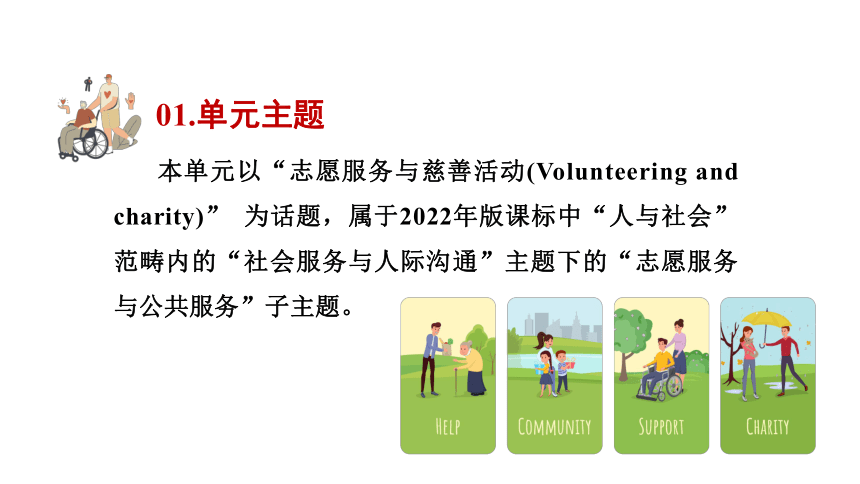 01.单元主题

本单元以“志愿服务与慈善活动(Volunteering and charity)” 为话题，属于2022年版课标中“人与社会”范畴内的“社会服务与人际沟通”主题下的“志愿服务与公共服务”子主题。

HELP

COMMUNITY

SUPPORT

CHARITY